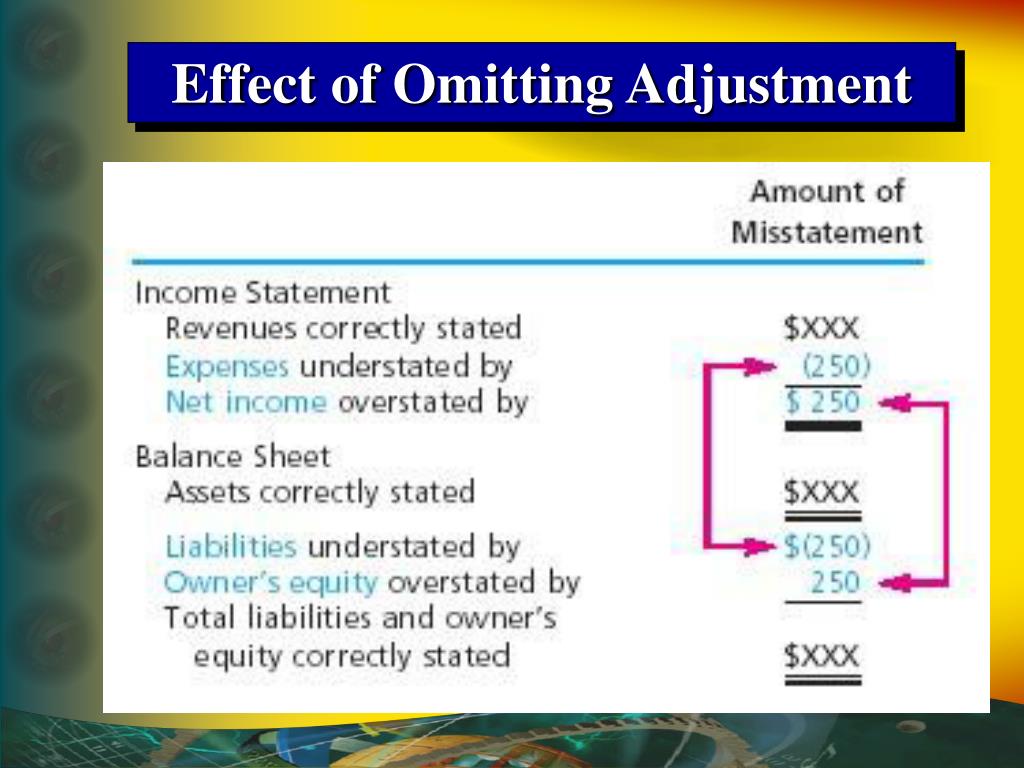 Effect of Omitting Adjustment

| | Amount of Misstatement |
|---|---|
| Income Statement | |
| Revenues correctly stated | \$XXX |
| Expenses understated by | (250) |
| Net income overstated by | \$ 250 |
| Balance Sheet | |
| Assets correctly stated | \$XXX |
| Liabilities understated by | \$(250) |
| Owner's equity overstated by | 250 |
| Total liabilities and owner's equity correctly stated | \$XXX |